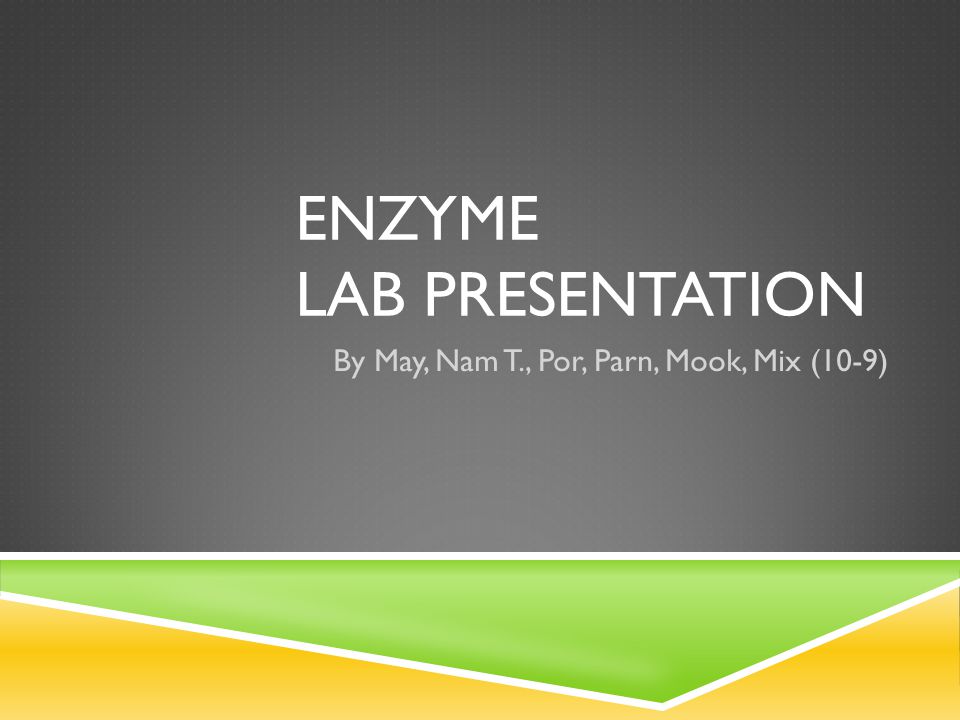 ENZYME
LAB PRESENTATION

By May, Nam T., Por, Parn, Mook, Mix (10-9)